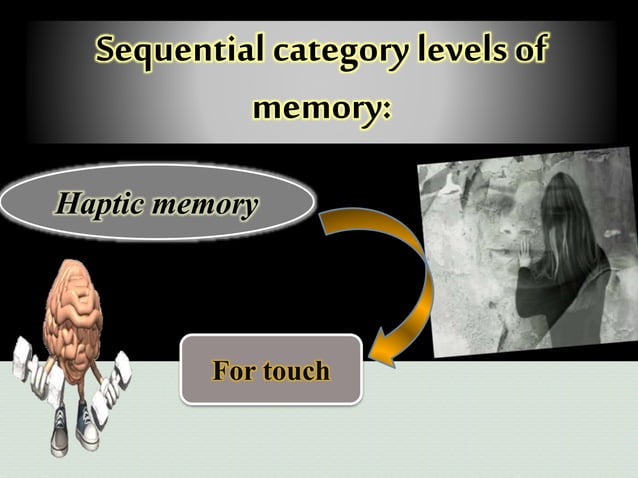 Sequential category levels of memory:

Haptic memory

For touch